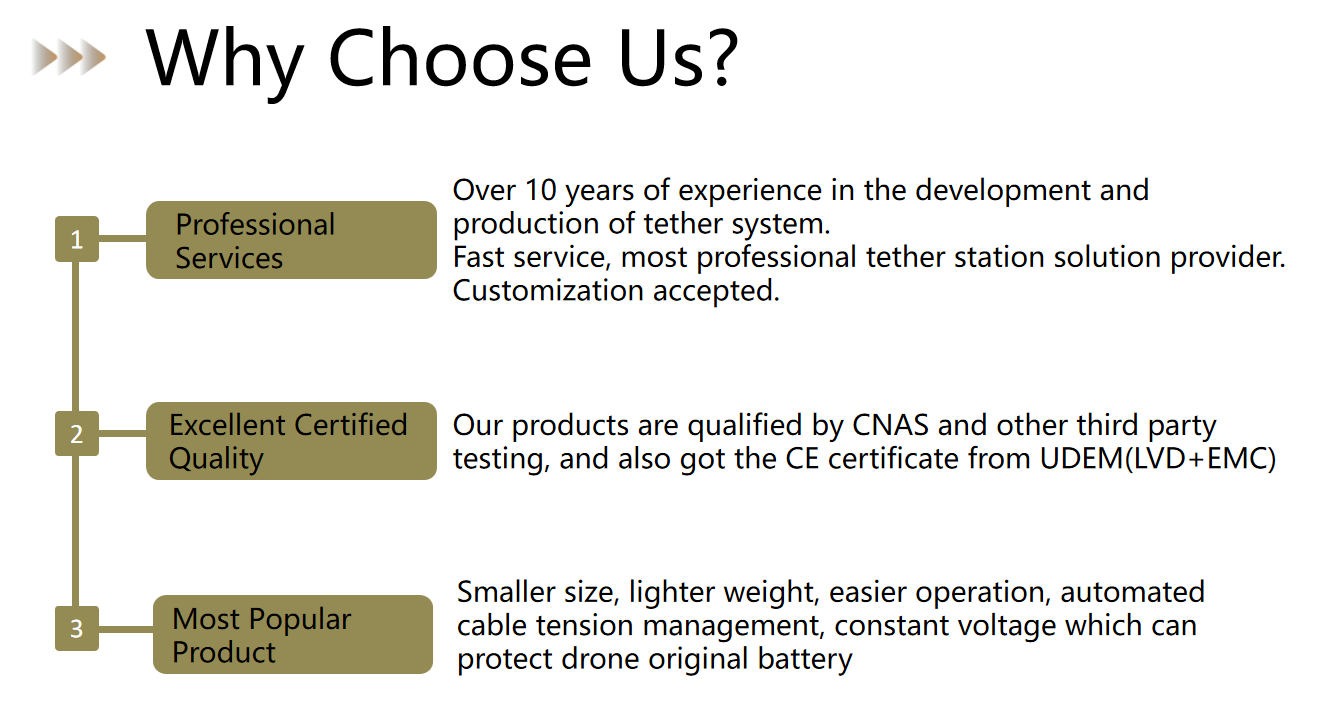 Why Choose Us?

1

Professional Services

Over 10 years of experience in the development and production of tether system.
Fast service, most professional tether station solution provider.
Customization accepted.

2

Excellent Certified Quality

Our products are qualified by CNAS and other third party testing, and also got the CE certificate from UDEM(LVD+EMC)

3

Most Popular Product

Smaller size, lighter weight, easier operation, automated cable tension management, constant voltage which can protect drone original battery